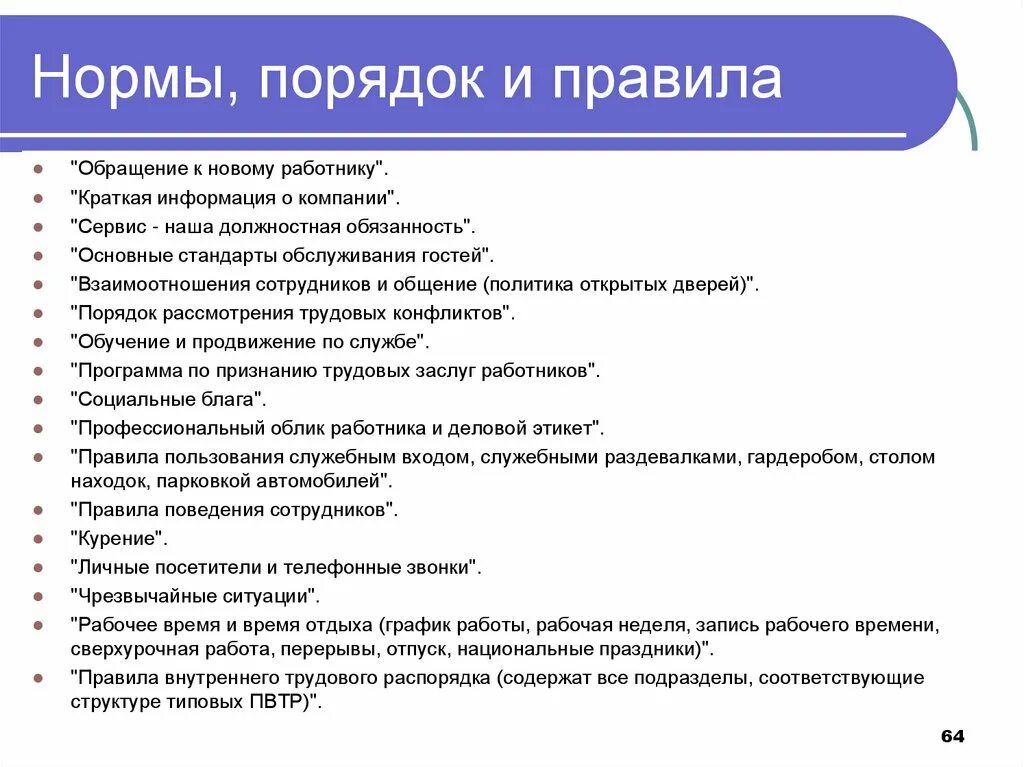 Нормы, порядок и правила

- "Обращение к новому работнику".
- "Краткая информация о компании".
- "Сервис - наша должностная обязанность".
- "Основные стандарты обслуживания гостей".
- "Взаимоотношения сотрудников и общение (политика открытых дверей)".
- "Порядок рассмотрения трудовых конфликтов".
- "Обучение и продвижение по службе".
- "Программа по признанию трудовых заслуг работников".
- "Социальные блага".
- "Профессиональный облик работника и деловой этикет".
- "Правила пользования служебным входом, служебными раздевалками, гардеробом, столом находок, парковкой автомобилей".
- "Правила поведения сотрудников".
- "Курение".
- "Личные посетители и телефонные звонки".
- "Чрезвычайные ситуации".
- "Рабочее время и время отдыха (график работы, рабочая неделя, запись рабочего времени, сверхурочная работа, перерывы, отпуск, национальные праздники)".
- "Правила внутреннего трудового распорядка (содержат все подразделы, соответствующие структуре типовых ПВТР)".

64